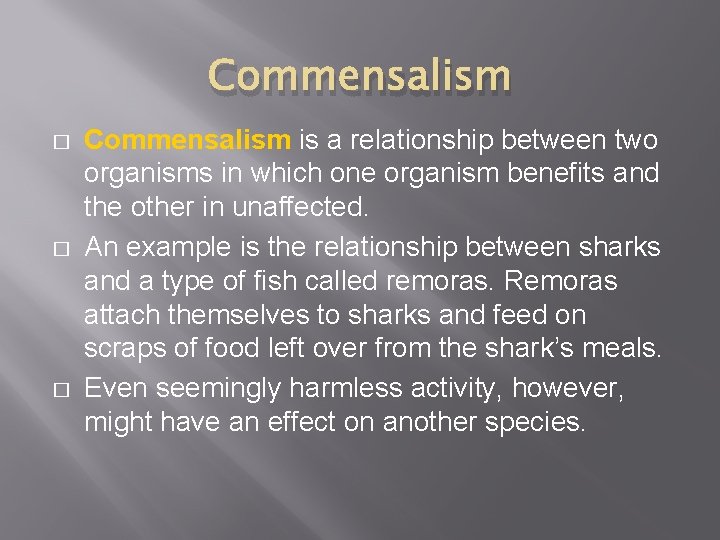 Commensalism

□ Commensalism is a relationship between two organisms in which one organism benefits and the other in unaffected.

□ An example is the relationship between sharks and a type of fish called remoras. Remoras attach themselves to sharks and feed on scraps of food left over from the shark's meals.

□ Even seemingly harmless activity, however, might have an effect on another species.